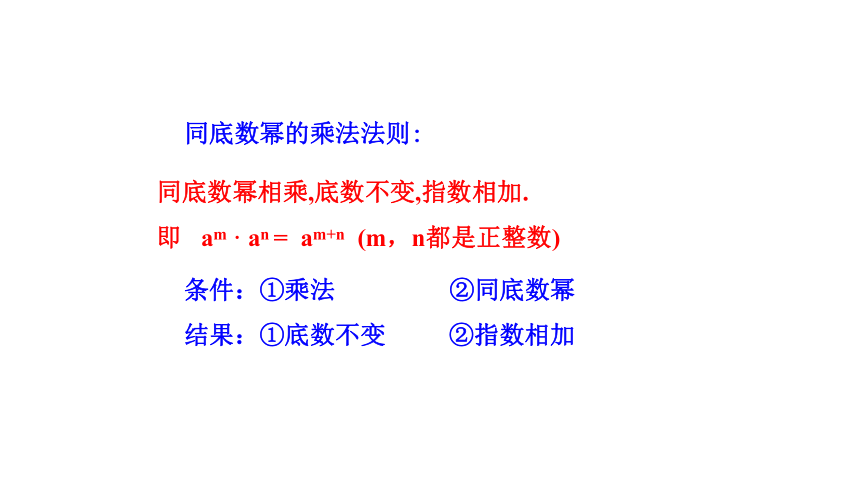 同底数幂的乘法法则:

同底数幂相乘,底数不变,指数相加.

即 $a^m \cdot a^n = a^{m+n}$ (m，n都是正整数)

条件：①乘法 ②同底数幂

结果：①底数不变 ②指数相加